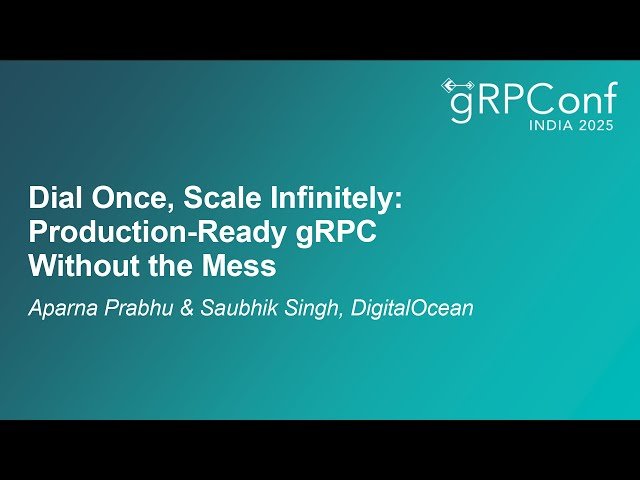 gRPConf
INDIA 2025

Dial Once, Scale Infinitely: Production-Ready gRPC Without the Mess

Aparna Prabhu & Saubhik Singh, DigitalOcean